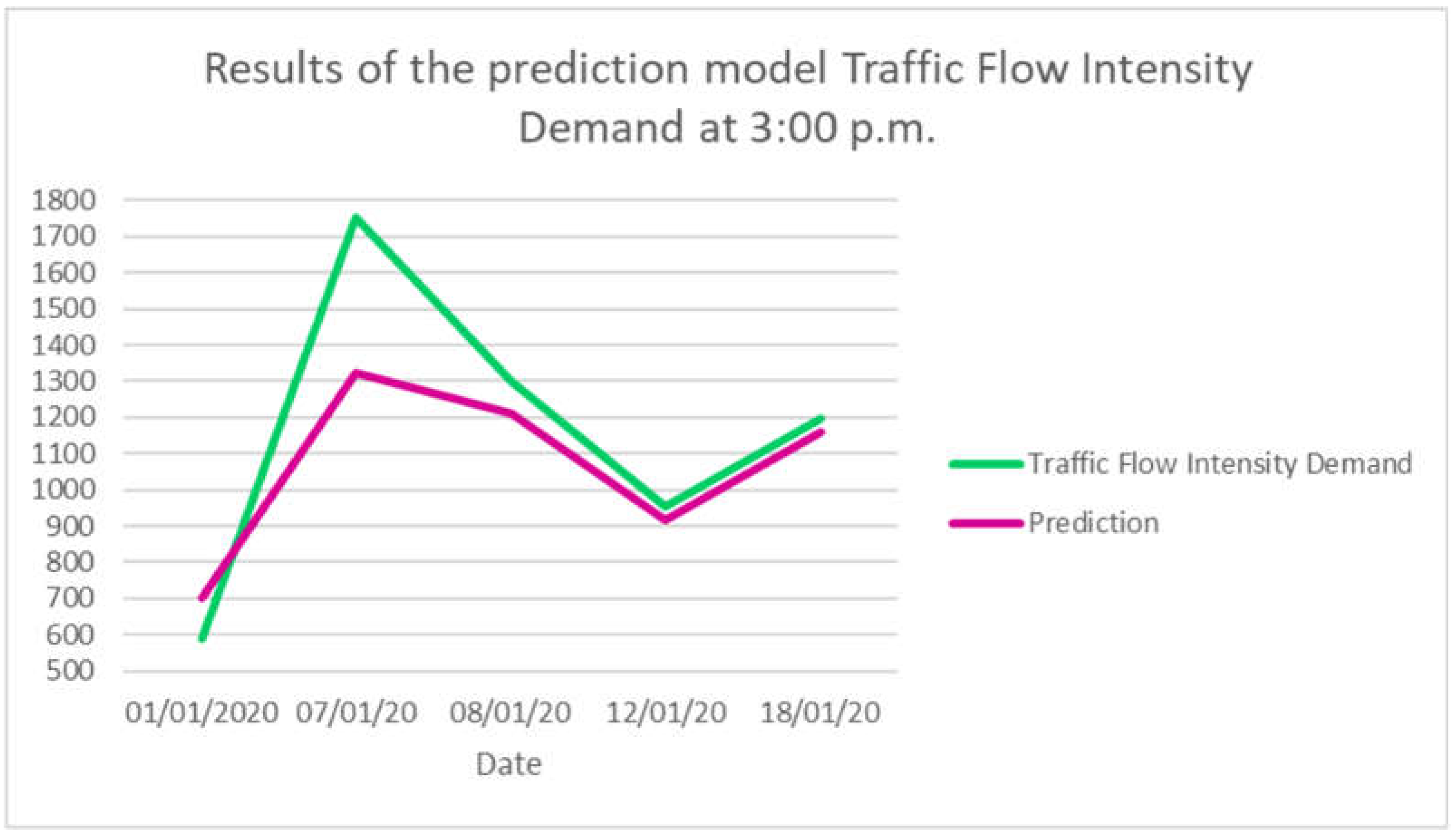 Results of the prediction model Traffic Flow Intensity Demand at 3:00 p.m.

1800
1700
1600
1500
1400
1300
1200
1100
1000
900
800
700
600
500

01/01/2020 07/01/20 08/01/20 12/01/20 18/01/20

Date

Traffic Flow Intensity Demand
Prediction